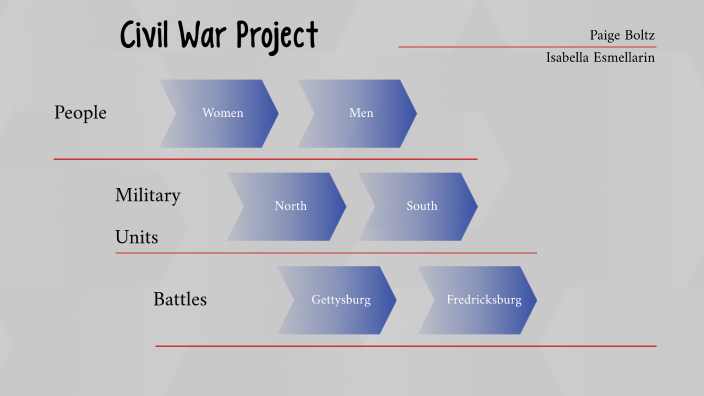 Civil War Project

Paige Boltz

Isabella Esmellarin

People

Women

Men

Military Units

North

South

Battles

Gettysburg

Fredricksburg